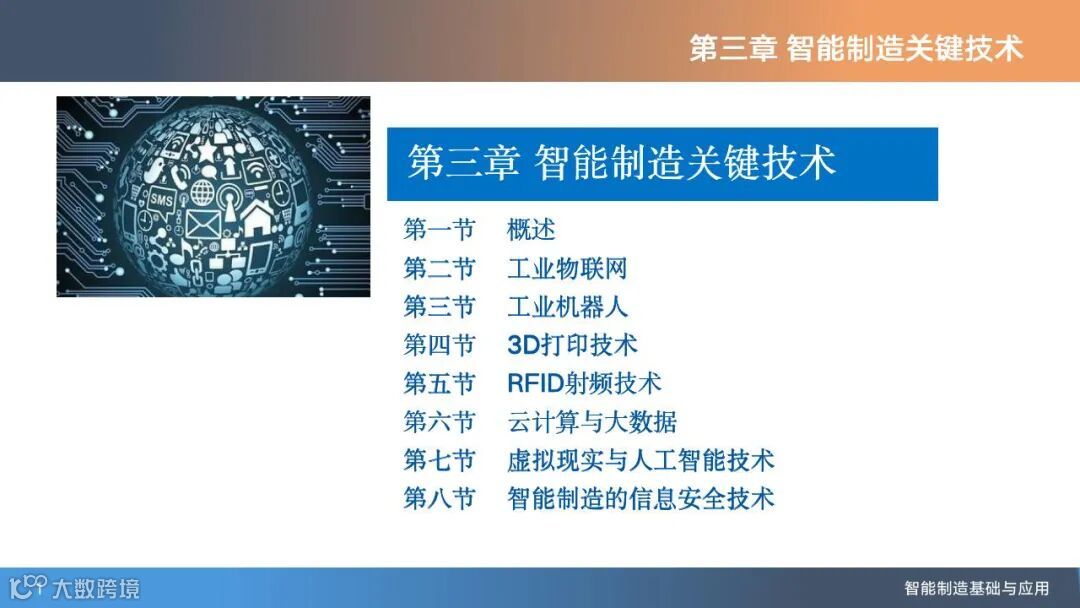 第三章 智能制造关键技术

SMS

第三章 智能制造关键技术

第一节　概述
第二节　工业物联网
第三节　工业机器人
第四节　3D打印技术
第五节　RFID射频技术
第六节　云计算与大数据
第七节　虚拟现实与人工智能技术
第八节　智能制造的信息安全技术

大数跨境

智能制造基础与应用